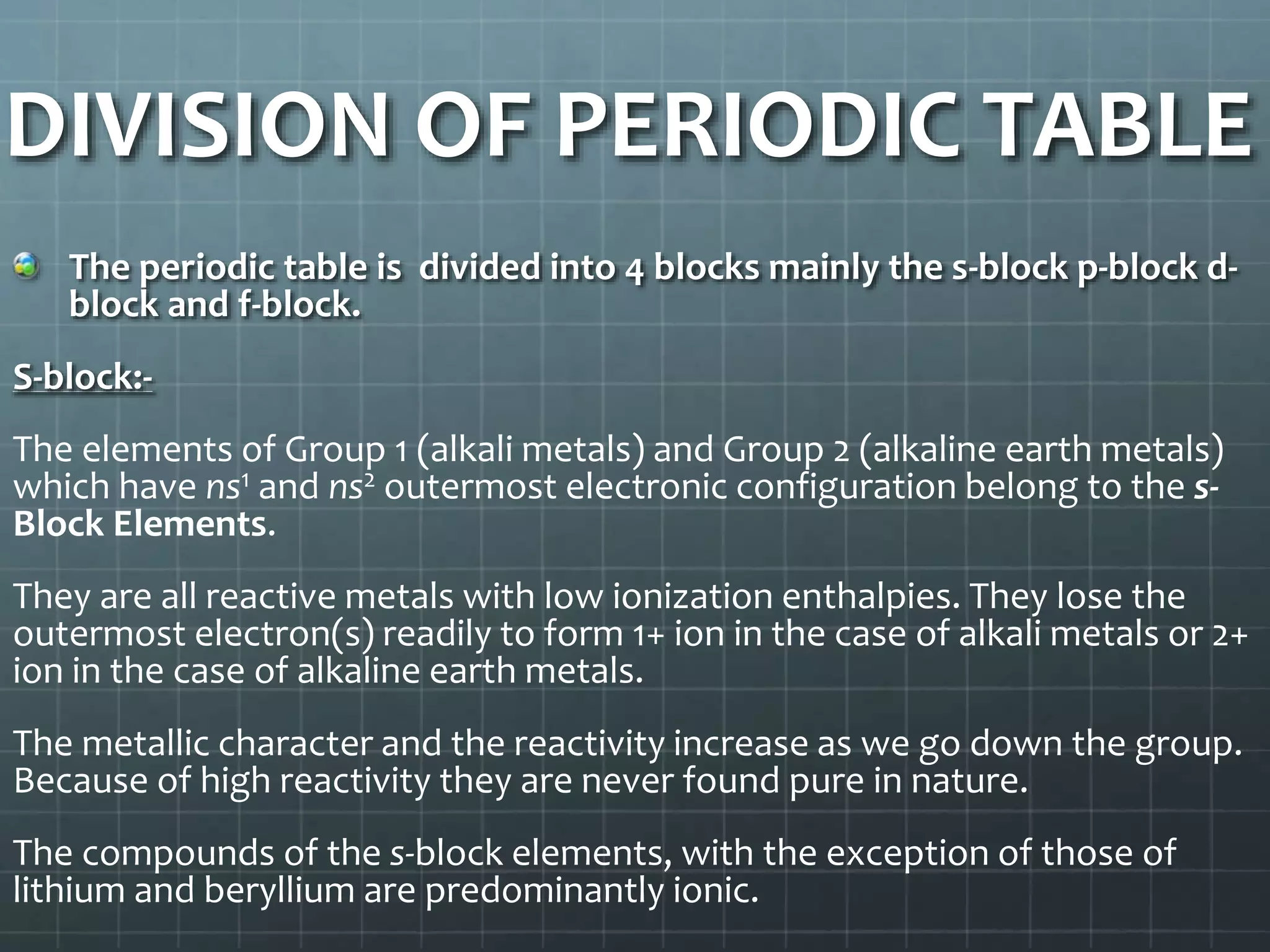 DIVISION OF PERIODIC TABLE

The periodic table is divided into 4 blocks mainly the s-block p-block d-block and f-block.

S-block:-

The elements of Group 1 (alkali metals) and Group 2 (alkaline earth metals) which have $ns^1$ and $ns^2$ outermost electronic configuration belong to the s-Block Elements.

They are all reactive metals with low ionization enthalpies. They lose the outermost electron(s) readily to form 1+ ion in the case of alkali metals or 2+ ion in the case of alkaline earth metals.

The metallic character and the reactivity increase as we go down the group. Because of high reactivity they are never found pure in nature.

The compounds of the s-block elements, with the exception of those of lithium and beryllium are predominantly ionic.